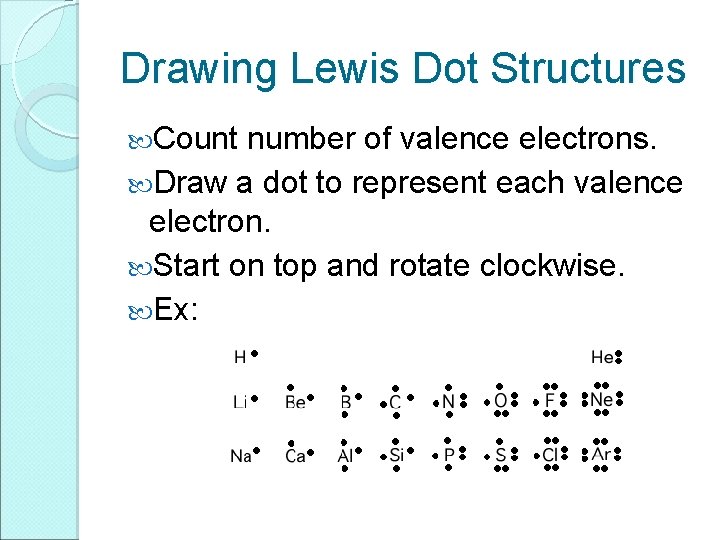 Drawing Lewis Dot Structures

Count number of valence electrons.

Draw a dot to represent each valence electron.

Start on top and rotate clockwise.

Ex:

H He

Li Be B C N O F Ne

Na Ca Al Si P S Cl Ar